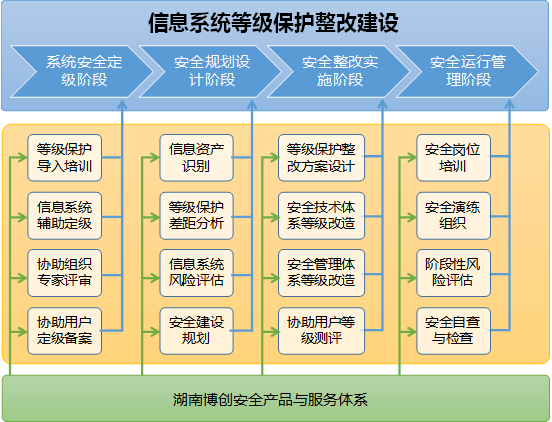 信息系统等级保护整改建设

系统安全定级阶段

安全规划设计阶段

安全整改实施阶段

安全运行管理阶段

等级保护导入培训

信息系统辅助定级

协助组织专家评审

协助用户定级备案

信息资产识别

等级保护差距分析

信息系统风险评估

安全建设规划

等级保护整改方案设计

安全技术体系等级改造

安全管理体系等级改造

协助用户等级测评

安全岗位培训

安全演练组织

阶段性风险评估

安全自查与检查

湖南博创安全产品与服务体系